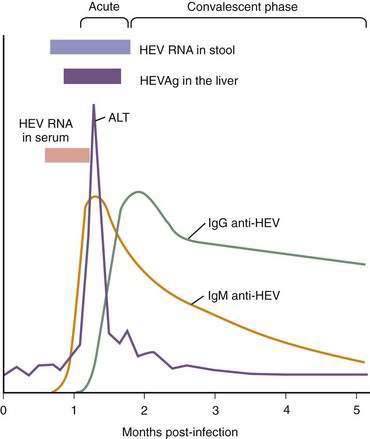 Acute

Convalescent phase

HEV RNA in stool

HEVAg in the liver

HEV RNA in serum

ALT

IgG anti-HEV

IgM anti-HEV

0
1
2
3
4
5

Months post-infection